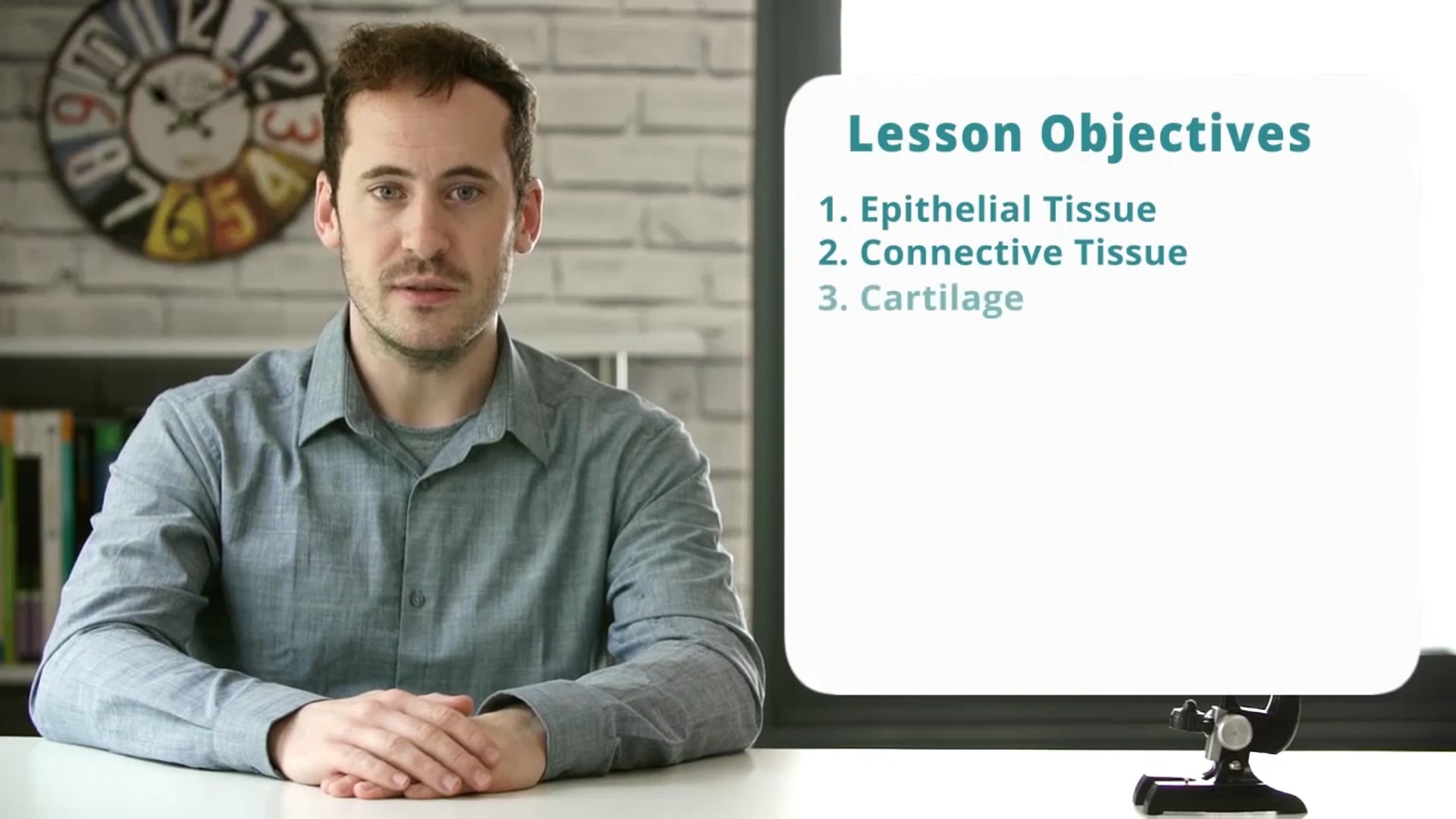 Lesson Objectives

1. Epithelial Tissue
2. Connective Tissue
3. Cartilage